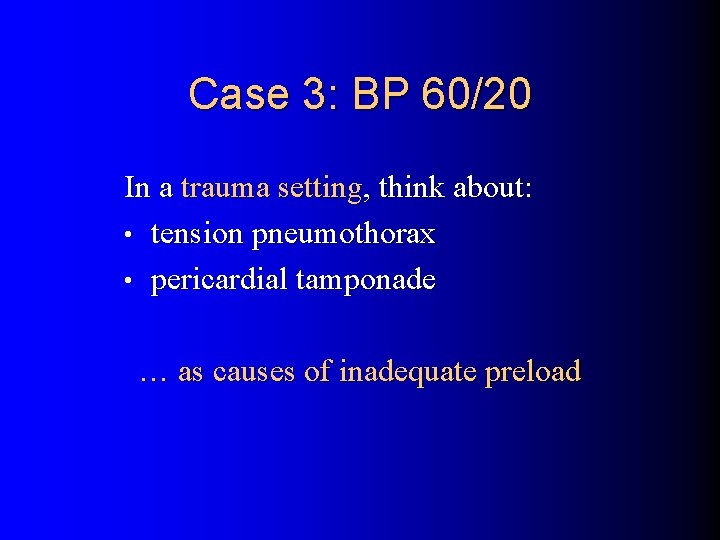 Case 3: BP 60/20

In a trauma setting, think about:
• tension pneumothorax
• pericardial tamponade

… as causes of inadequate preload